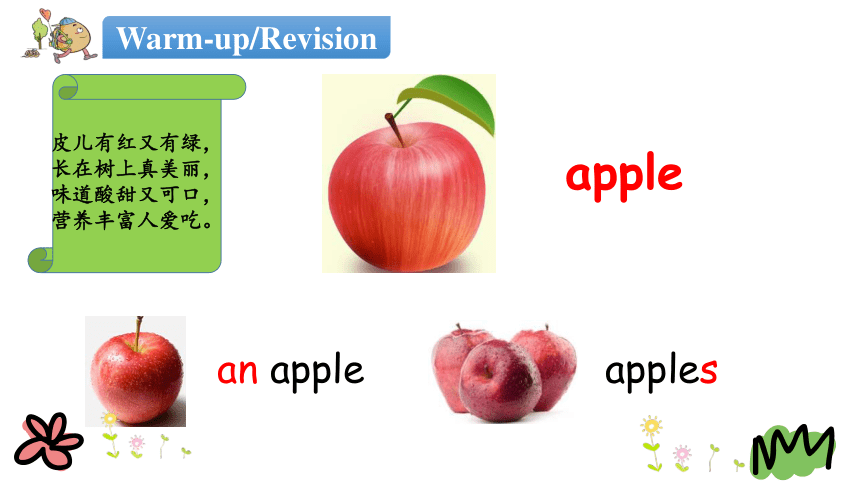 Warm-up/Revision

皮儿有红又有绿，
长在树上真美丽，
味道酸甜又可口，
营养丰富人爱吃。

apple

an apple

apples